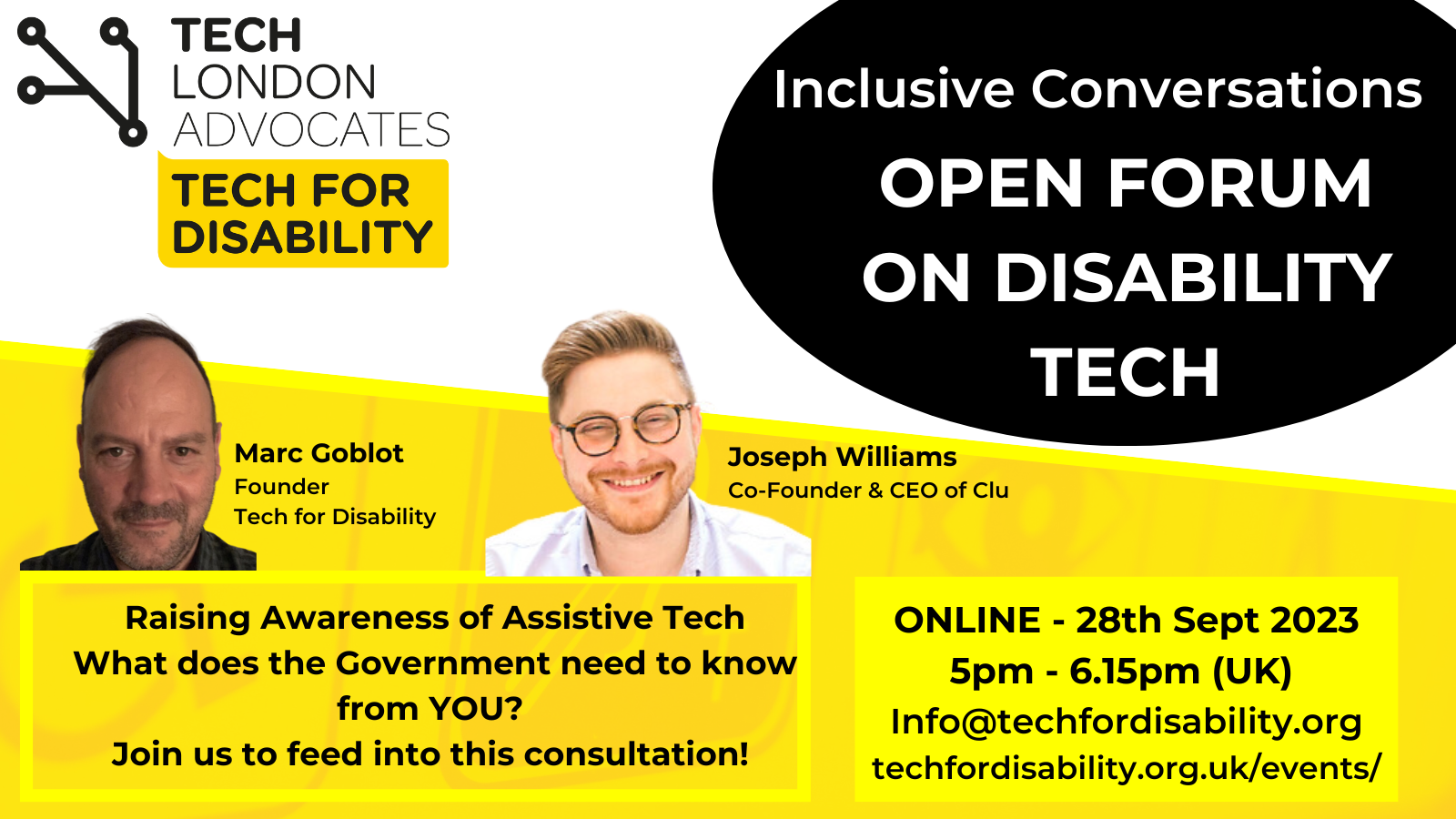 TECH
LONDON
ADVOCATES
TECH FOR DISABILITY

Inclusive Conversations
OPEN FORUM ON DISABILITY TECH

Marc Goblot
Founder
Tech for Disability

Joseph Williams
Co-Founder & CEO of Clu

Raising Awareness of Assistive Tech
What does the Government need to know from YOU?
Join us to feed into this consultation!

ONLINE - 28th Sept 2023
5pm - 6.15pm (UK)
Info@techfordisability.org
techfordisability.org.uk/events/